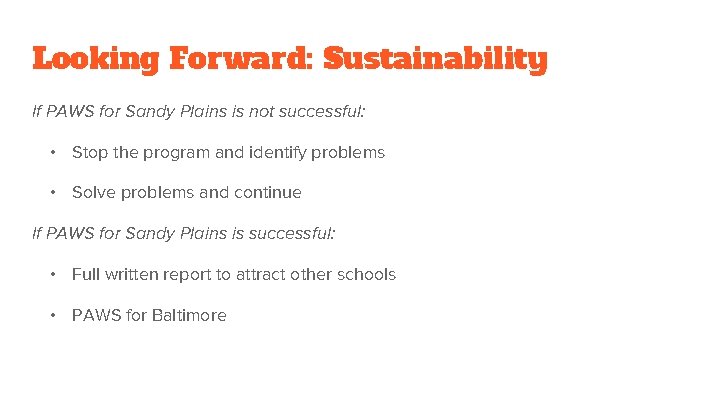 Looking Forward: Sustainability

If PAWS for Sandy Plains is not successful:

• Stop the program and identify problems

• Solve problems and continue

If PAWS for Sandy Plains is successful:

• Full written report to attract other schools

• PAWS for Baltimore